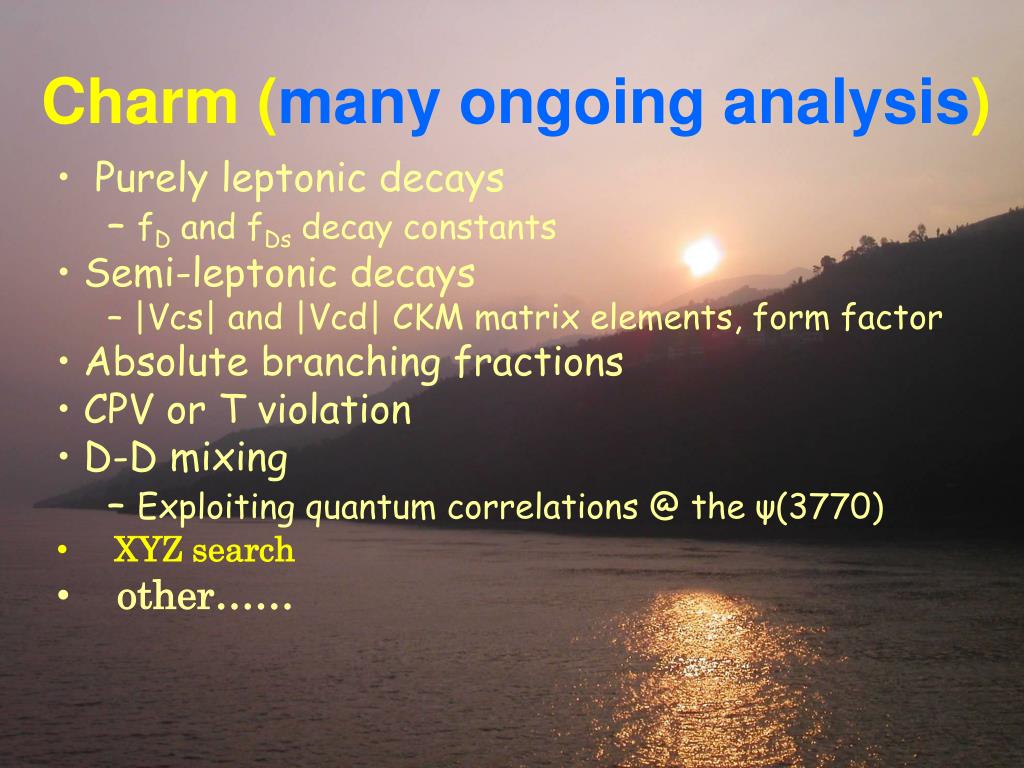 Charm (many ongoing analysis)

• Purely leptonic decays
– $f_D$ and $f_{Ds}$ decay constants
• Semi-leptonic decays
– |Vcs| and |Vcd| CKM matrix elements, form factor
• Absolute branching fractions
• CPV or T violation
• D-D mixing
– Exploiting quantum correlations @ the ψ(3770)
• XYZ search
• other……